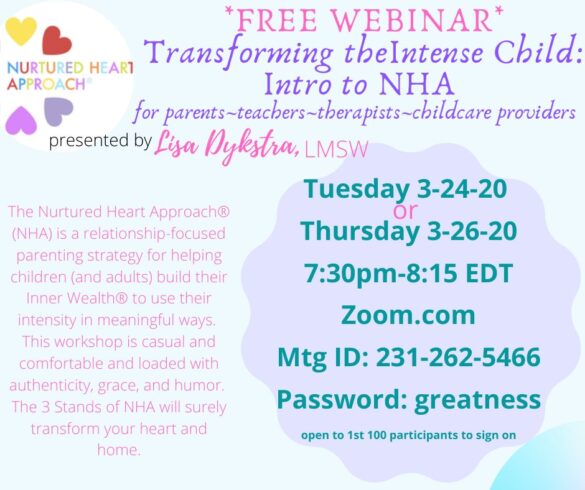 NURTURED HEART APPROACH®

*FREE WEBINAR*
Transforming theIntense Child: Intro to NHA
for parents~teachers~therapists~childcare providers

presented by Lisa Dykstra, LMSW

The Nurtured Heart Approach® (NHA) is a relationship-focused parenting strategy for helping children (and adults) build their Inner Wealth® to use their intensity in meaningful ways. This workshop is casual and comfortable and loaded with authenticity, grace, and humor. The 3 Stands of NHA will surely transform your heart and home.

Tuesday 3-24-20
or
Thursday 3-26-20
7:30pm-8:15 EDT
Zoom.com
Mtg ID: 231-262-5466
Password: greatness
open to 1st 100 participants to sign on